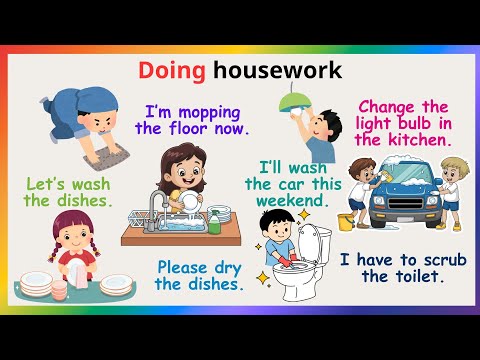 Doing housework

I'm mopping the floor now.

Change the light bulb in the kitchen.

Let's wash the dishes.

I'll wash the car this weekend.

Please dry the dishes.

I have to scrub the toilet.